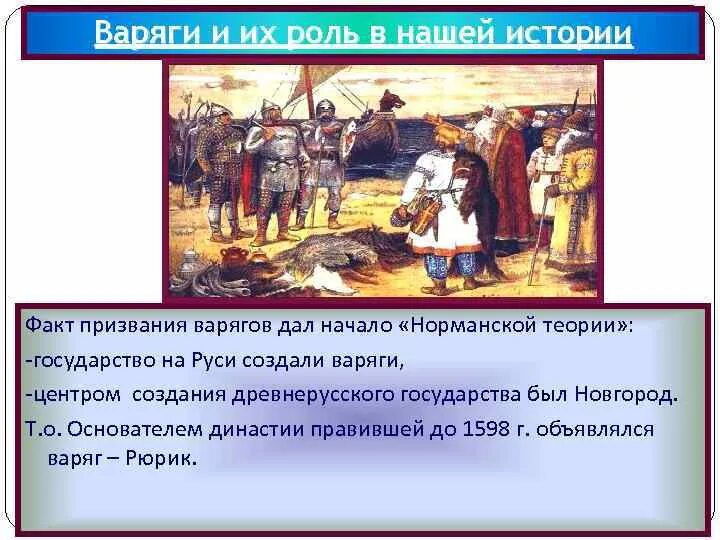 Варяги и их роль в нашей истории

Факт призвания варягов дал начало «Норманской теории»:

-государство на Руси создали варяги,

-центром создания древнерусского государства был Новгород.

Т.о. Основателем династии правившей до 1598 г. объявлялся варяг – Рюрик.